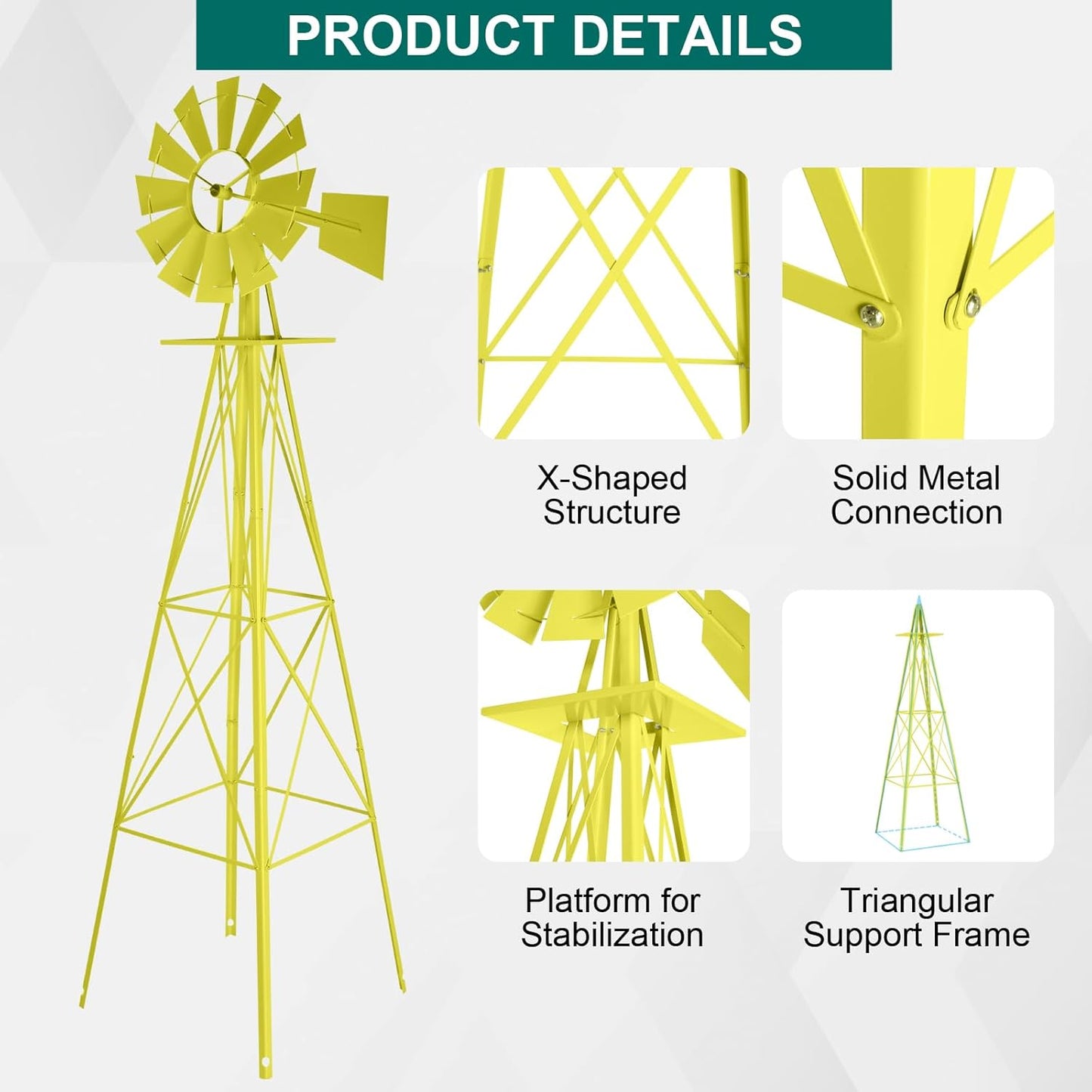 PRODUCT DETAILS

X-Shaped Structure

Solid Metal Connection

Platform for Stabilization

Triangular Support Frame